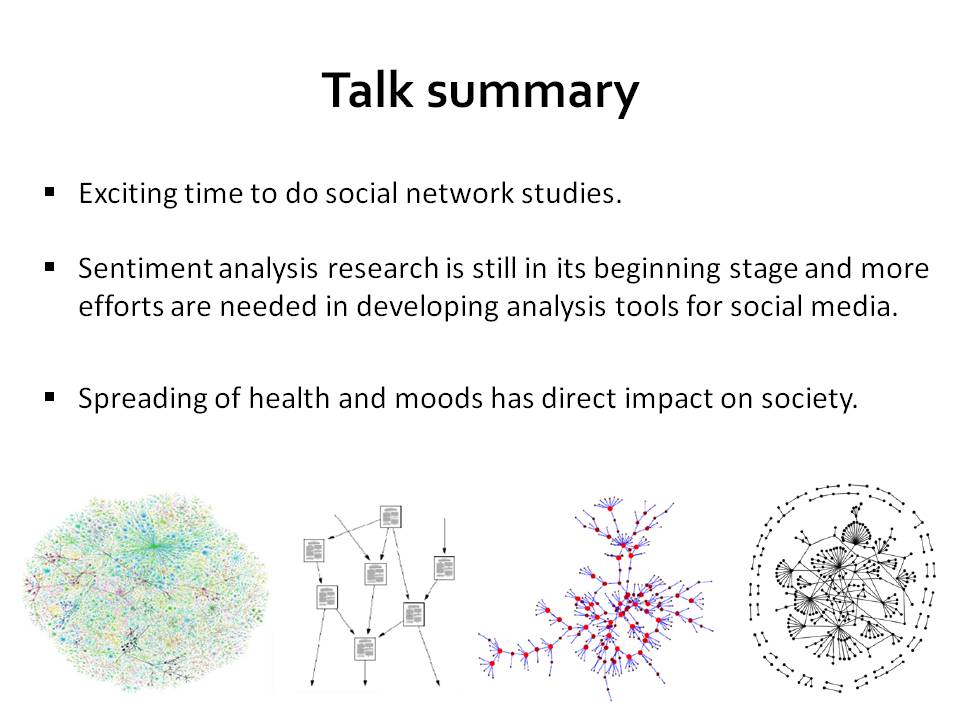 Talk summary

▪ Exciting time to do social network studies.

▪ Sentiment analysis research is still in its beginning stage and more efforts are needed in developing analysis tools for social media.

▪ Spreading of health and moods has direct impact on society.